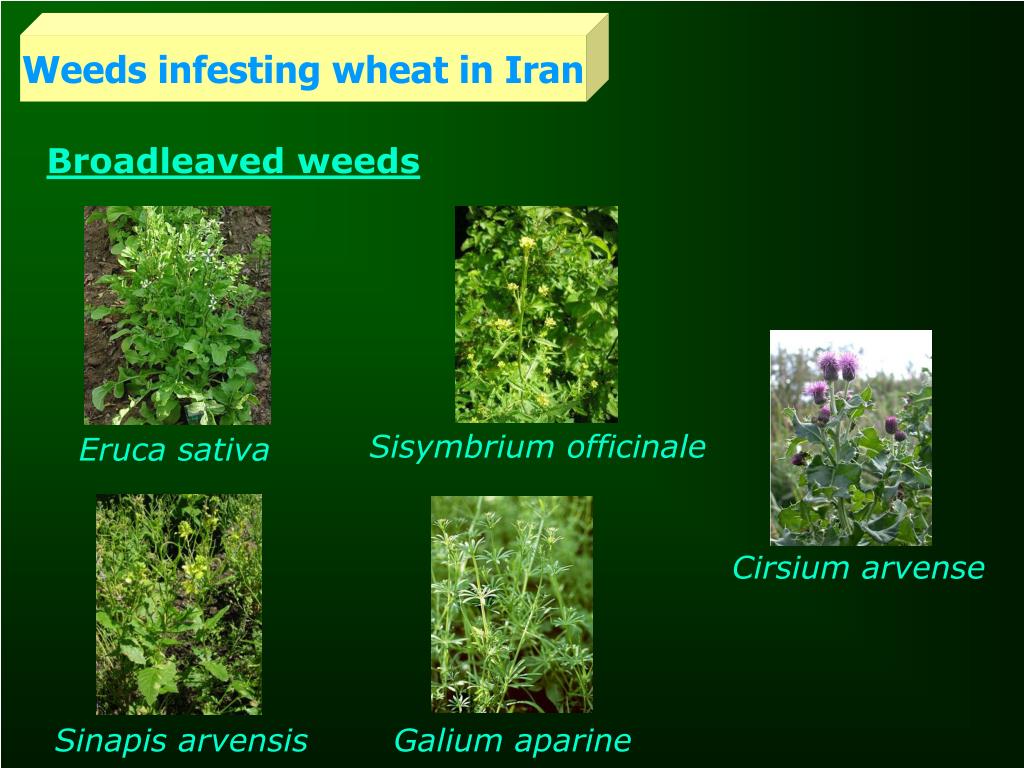 Weeds infesting wheat in Iran

Broadleaved weeds

Eruca sativa

Sisymbrium officinale

Cirsium arvense

Sinapis arvensis

Galium aparine